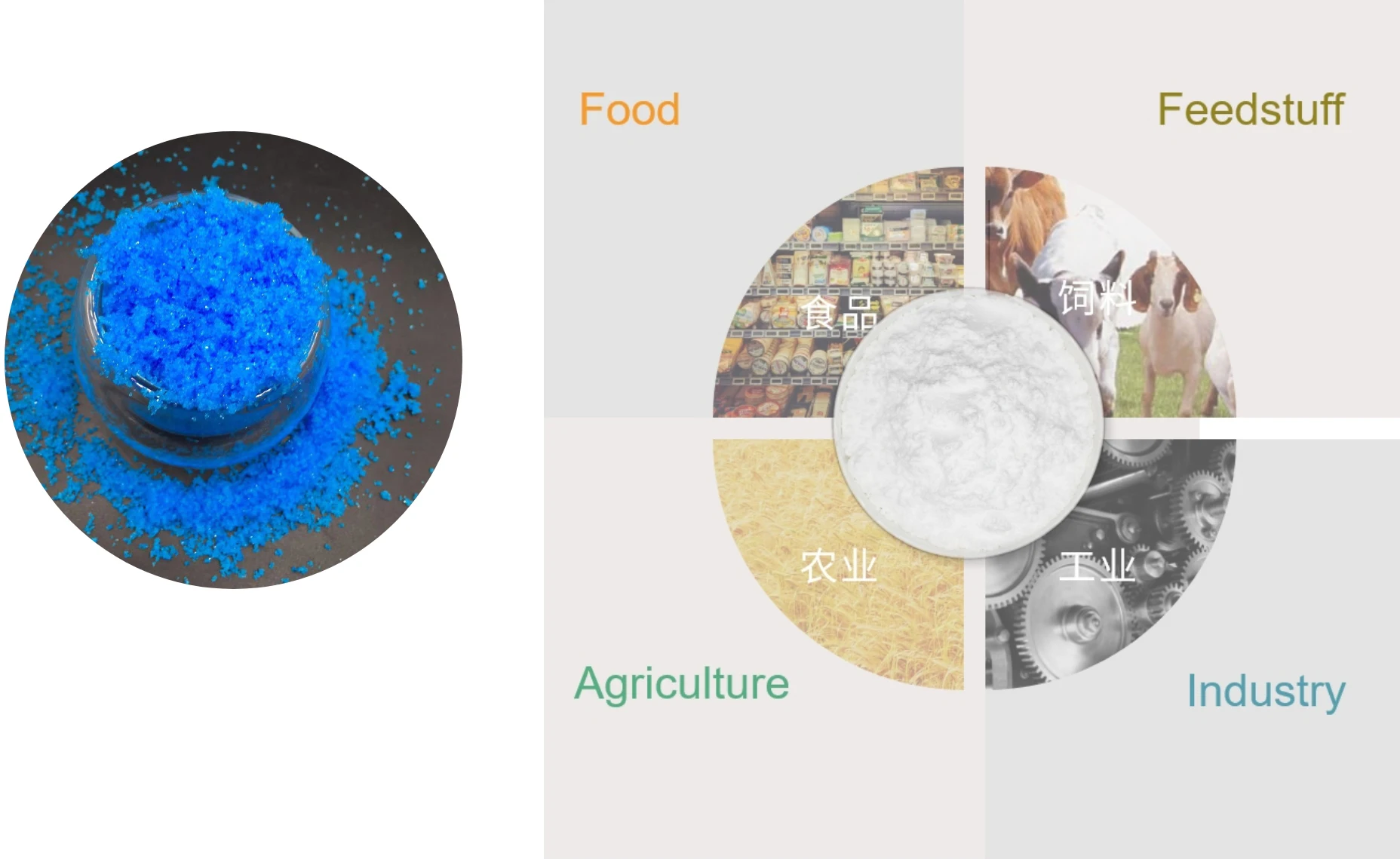 Food

Feedstuff

食品

饲料

农业

工业

Agriculture

Industry